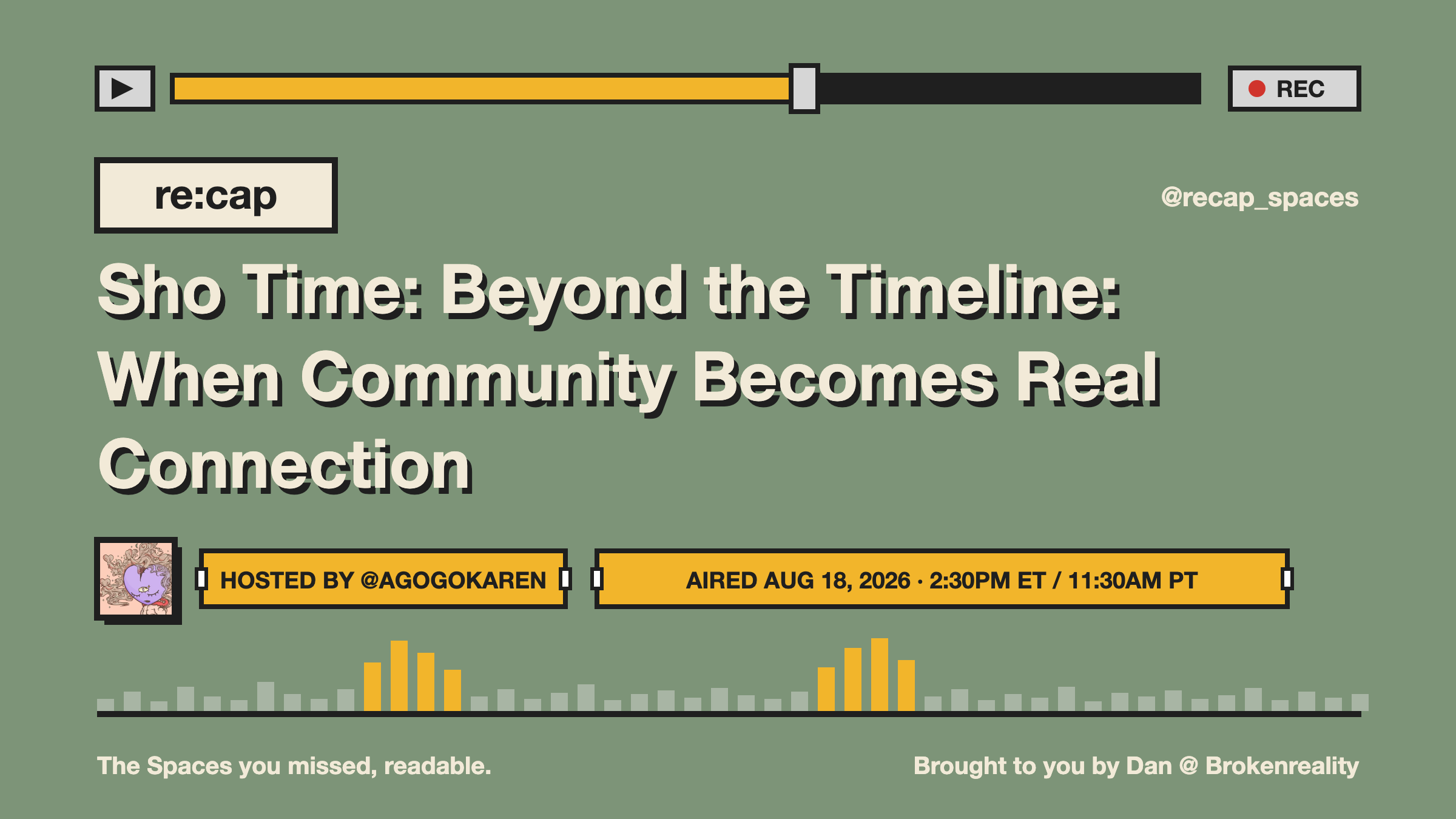 REC

re:cap

@recap_spaces

Sho Time: Beyond the Timeline: When Community Becomes Real Connection

HOSTED BY @AGOGOKAREN

AIRED AUG 18, 2026 · 2:30PM ET / 11:30AM PT

The Spaces you missed, readable.

Brought to you by Dan @ Brokenreality